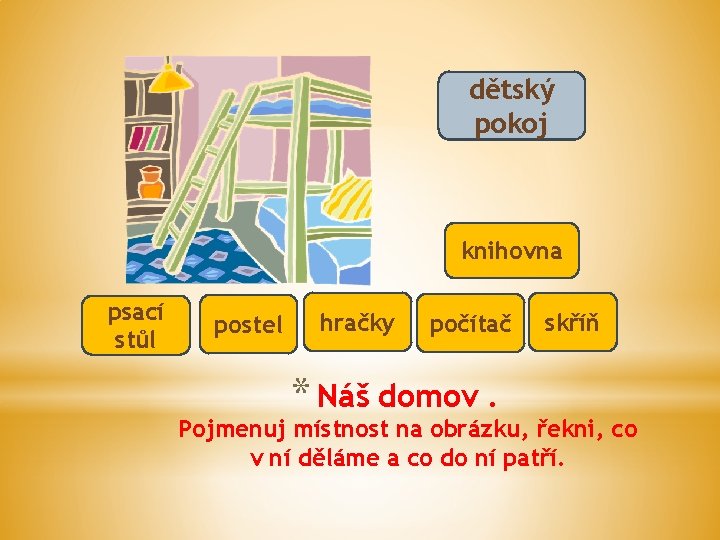 dětský pokoj

knihovna

psací stůl

postel

hračky

počítač

skříň

* Náš domov .

Pojmenuj místnost na obrázku, řekni, co v ní děláme a co do ní patří.